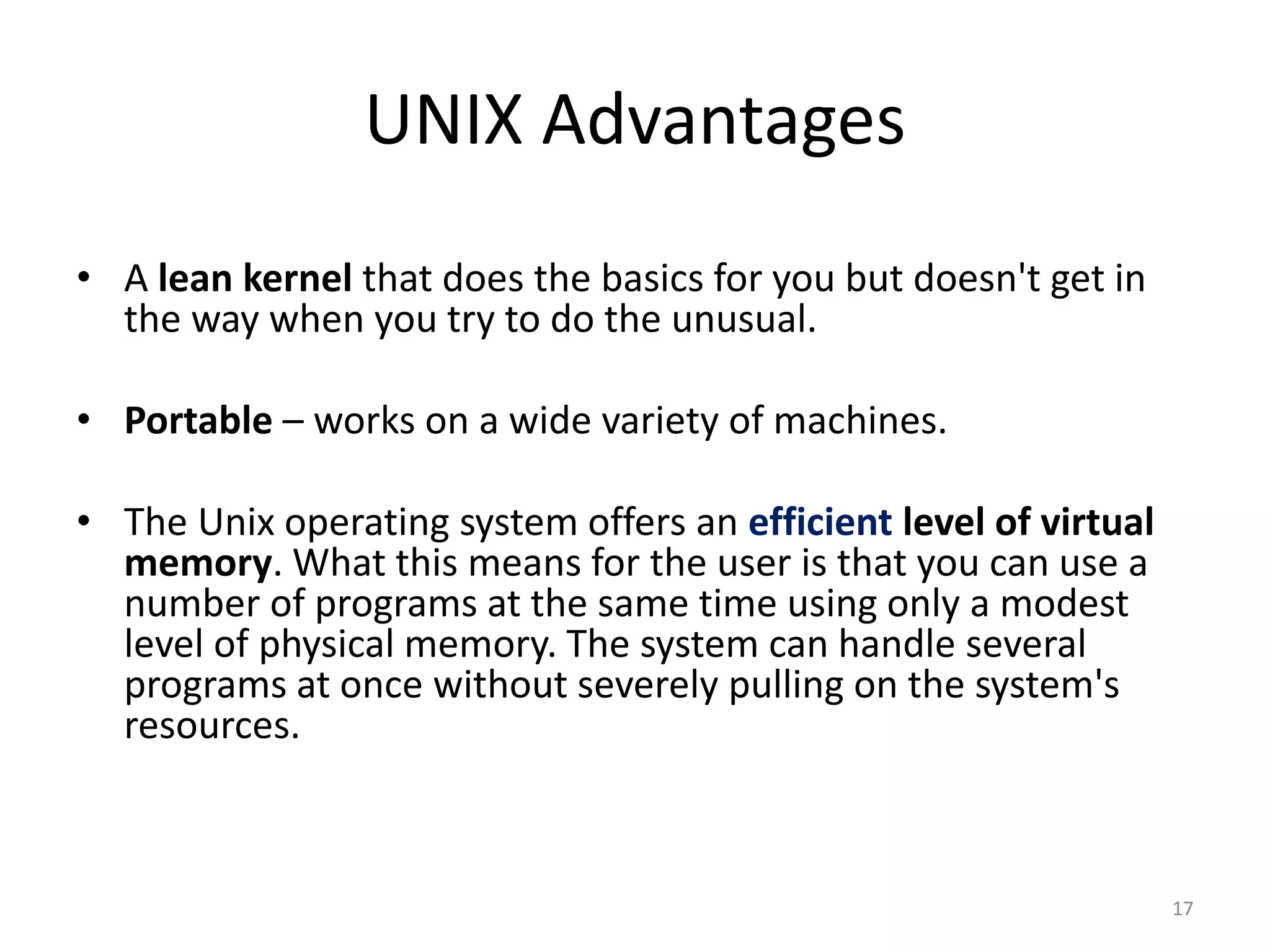 UNIX Advantages

• A lean kernel that does the basics for you but doesn't get in the way when you try to do the unusual.

• Portable – works on a wide variety of machines.

• The Unix operating system offers an efficient level of virtual memory. What this means for the user is that you can use a number of programs at the same time using only a modest level of physical memory. The system can handle several programs at once without severely pulling on the system's resources.

17